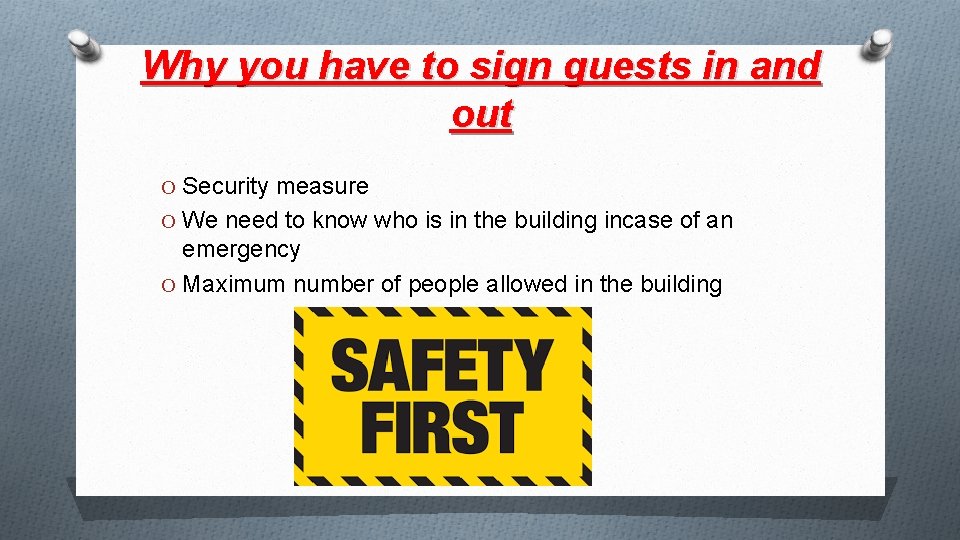 Why you have to sign guests in and out

O Security measure
O We need to know who is in the building incase of an emergency
O Maximum number of people allowed in the building

SAFETY FIRST